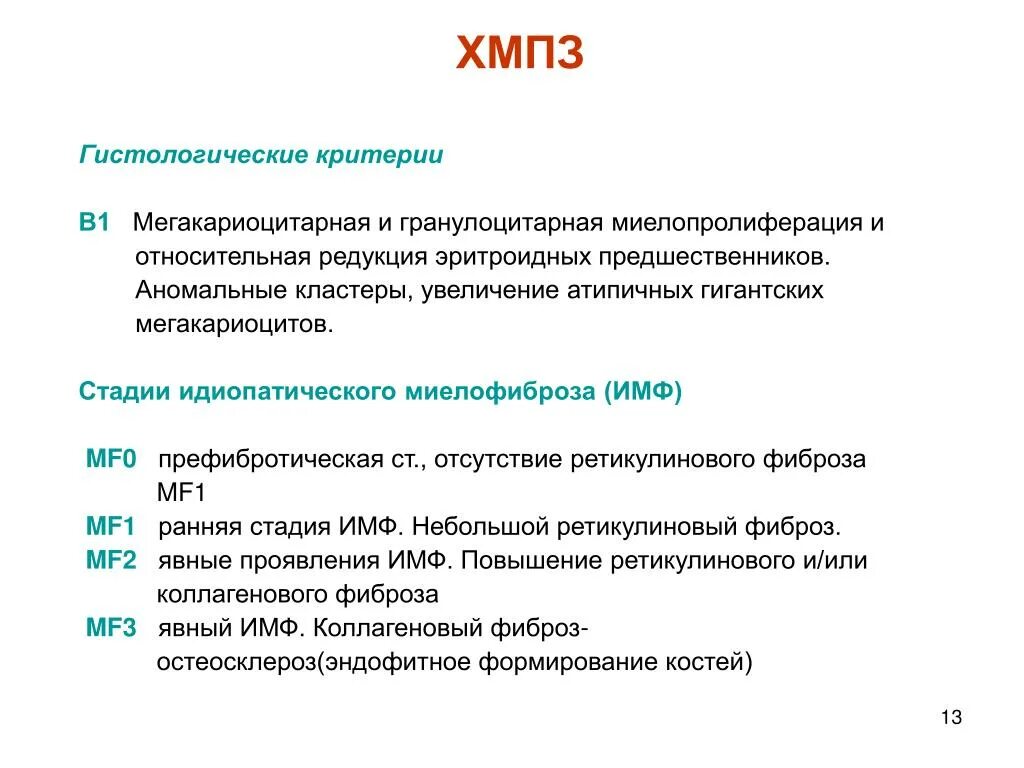 ХМПЗ

Гистологические критерии

В1 Мегакариоцитарная и гранулоцитарная миелопролиферация и относительная редукция эритроидных предшественников. Аномальные кластеры, увеличение атипичных гигантских мегакариоцитов.

Стадии идиопатического миелофиброза (ИМФ)

MF0 префибротическая ст., отсутствие ретикулинового фиброза MF1
MF1 ранняя стадия ИМФ. Небольшой ретикулиновый фиброз.
MF2 явные проявления ИМФ. Повышение ретикулинового и/или коллагенового фиброза
MF3 явный ИМФ. Коллагеновый фиброз-остеосклероз(эндофитное формирование костей)

13